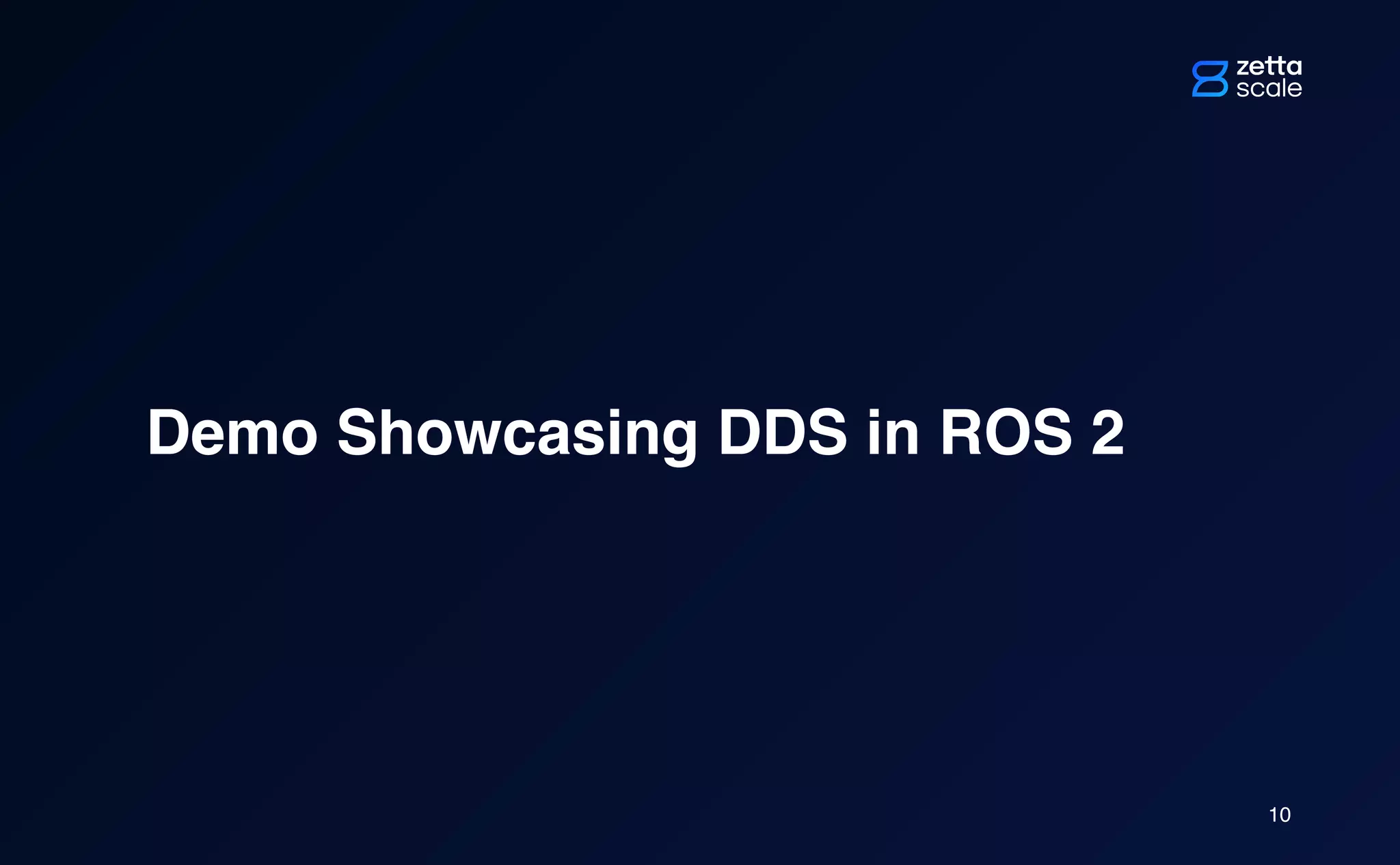 zetta
scale

Demo Showcasing DDS in ROS 2

10